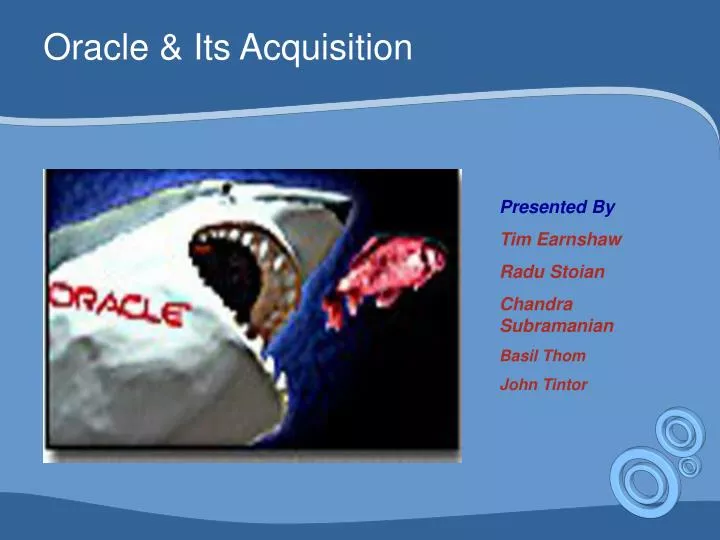 Oracle & Its Acquisition

ORACLE

Presented By

Tim Earnshaw

Radu Stoian

Chandra Subramanian

Basil Thom

John Tintor